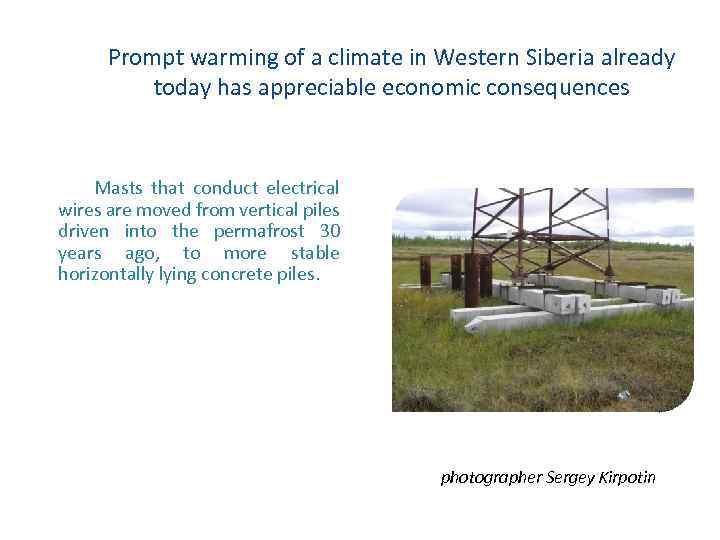 Prompt warming of a climate in Western Siberia already today has appreciable economic consequences

Masts that conduct electrical wires are moved from vertical piles driven into the permafrost 30 years ago, to more stable horizontally lying concrete piles.

photographer Sergey Kirpotin